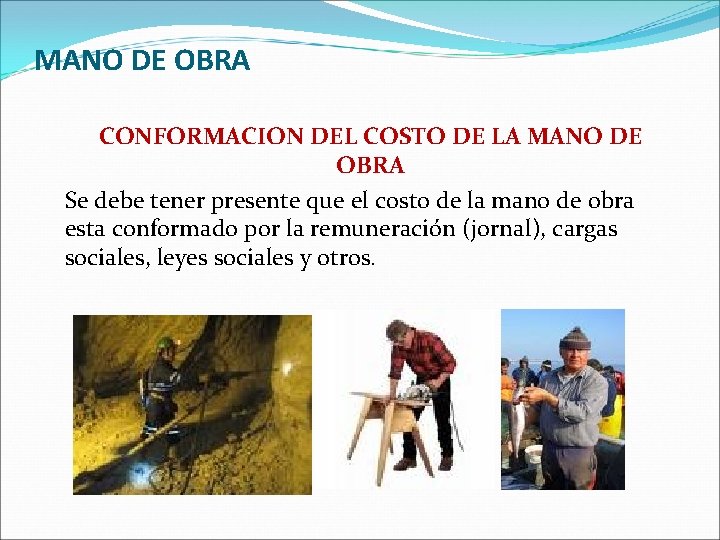 MANO DE OBRA

CONFORMACION DEL COSTO DE LA MANO DE OBRA

Se debe tener presente que el costo de la mano de obra esta conformado por la remuneración (jornal), cargas sociales, leyes sociales y otros.